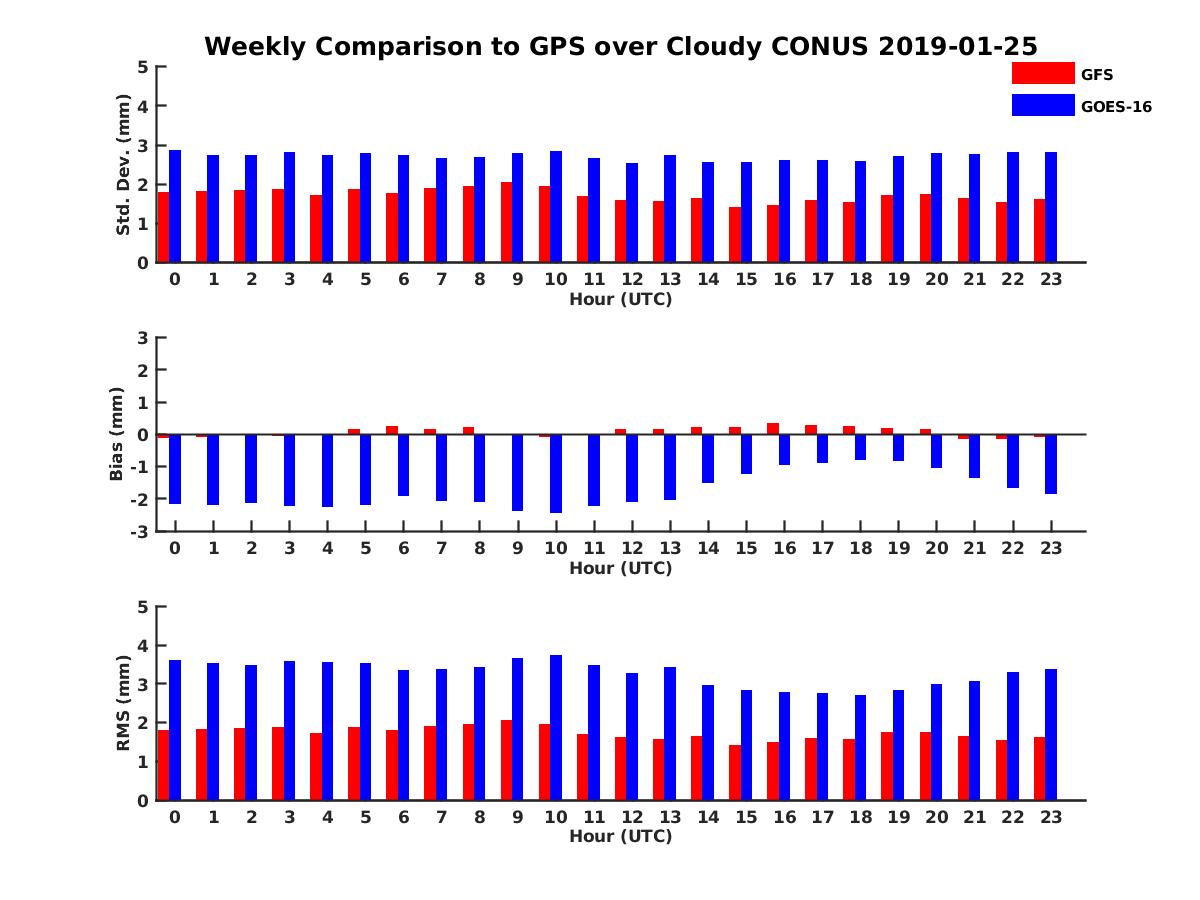 Weekly Comparison to GPS over Cloudy CONUS 2019-01-25

GFS
GOES-16

Std. Dev. (mm)
5
4
3
2
1
0
0 1 2 3 4 5 6 7 8 9 10 11 12 13 14 15 16 17 18 19 20 21 22 23
Hour (UTC)

Bias (mm)
3
2
1
0
-1
-2
-3
0 1 2 3 4 5 6 7 8 9 10 11 12 13 14 15 16 17 18 19 20 21 22 23
Hour (UTC)

RMS (mm)
5
4
3
2
1
0
0 1 2 3 4 5 6 7 8 9 10 11 12 13 14 15 16 17 18 19 20 21 22 23
Hour (UTC)